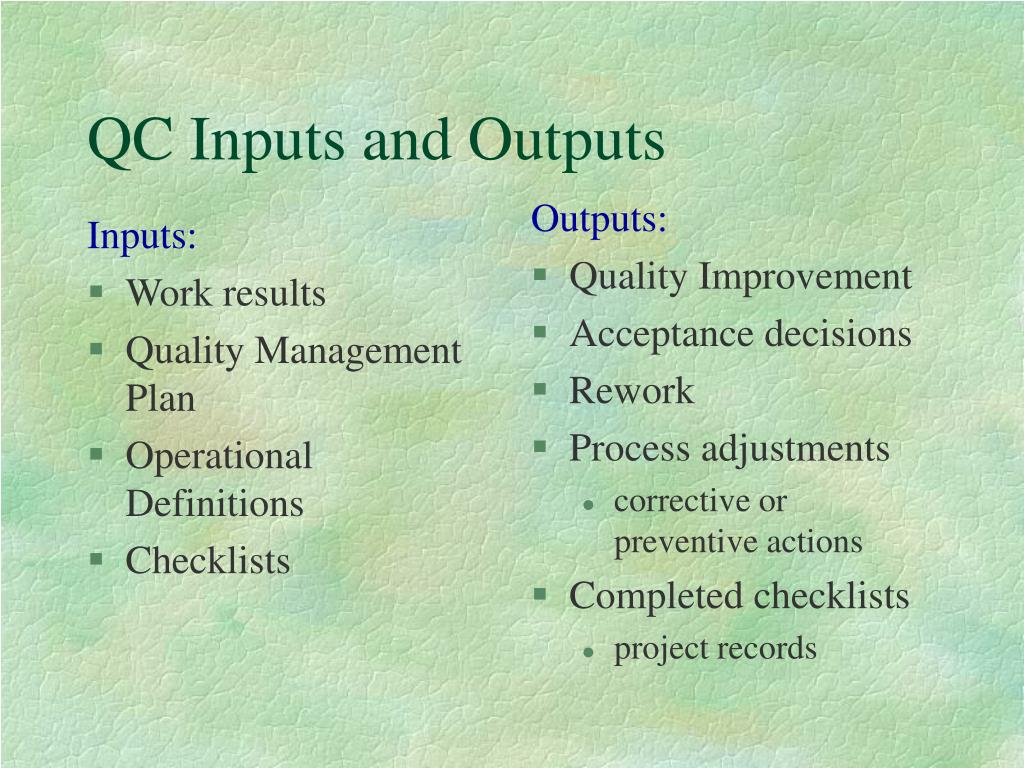 QC Inputs and Outputs

Inputs:
- Work results
- Quality Management Plan
- Operational Definitions
- Checklists

Outputs:
- Quality Improvement
- Acceptance decisions
- Rework
- Process adjustments
  - corrective or preventive actions
- Completed checklists
  - project records